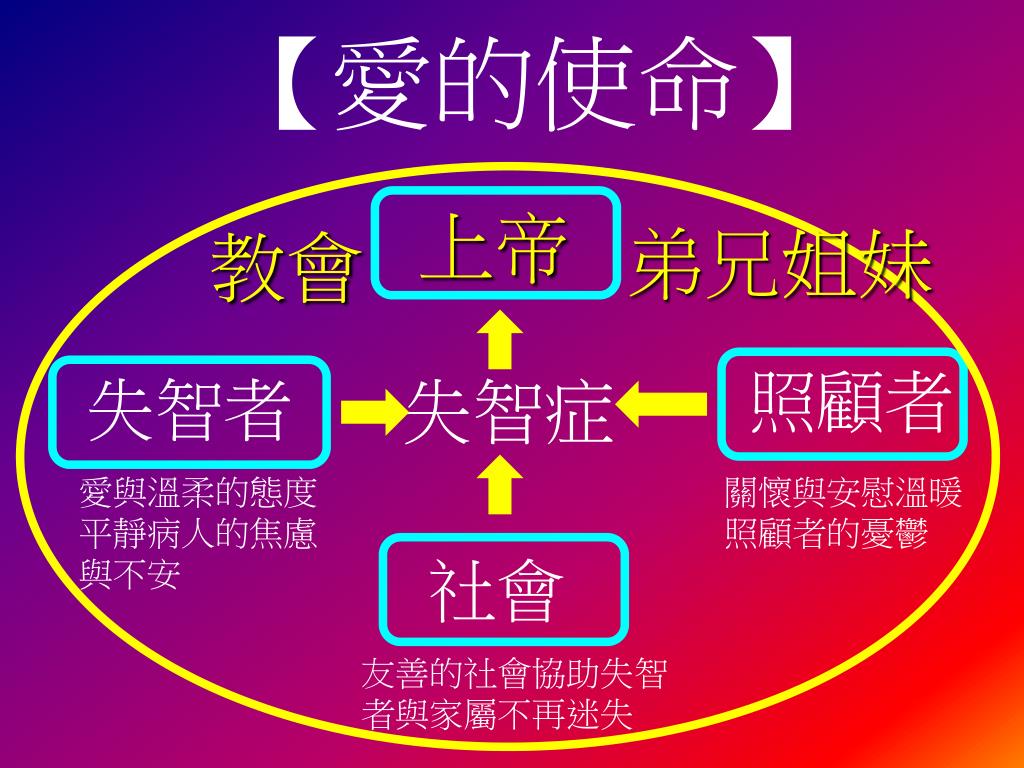 【愛的使命】

教會 上帝 弟兄姐妹

失智者 失智症 照顧者

愛與溫柔的態度平靜病人的焦慮與不安

關懷與安慰溫暖照顧者的憂鬱

社會

友善的社會協助失智者與家屬不再迷失